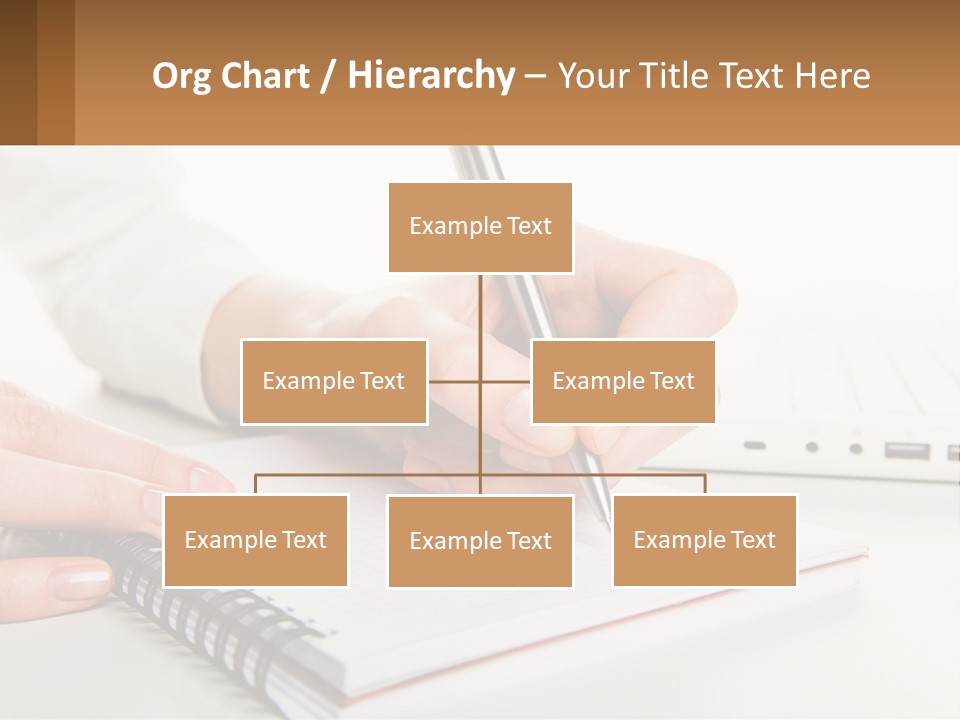 Org Chart / Hierarchy – Your Title Text Here

Example Text

Example Text

Example Text

Example Text

Example Text

Example Text